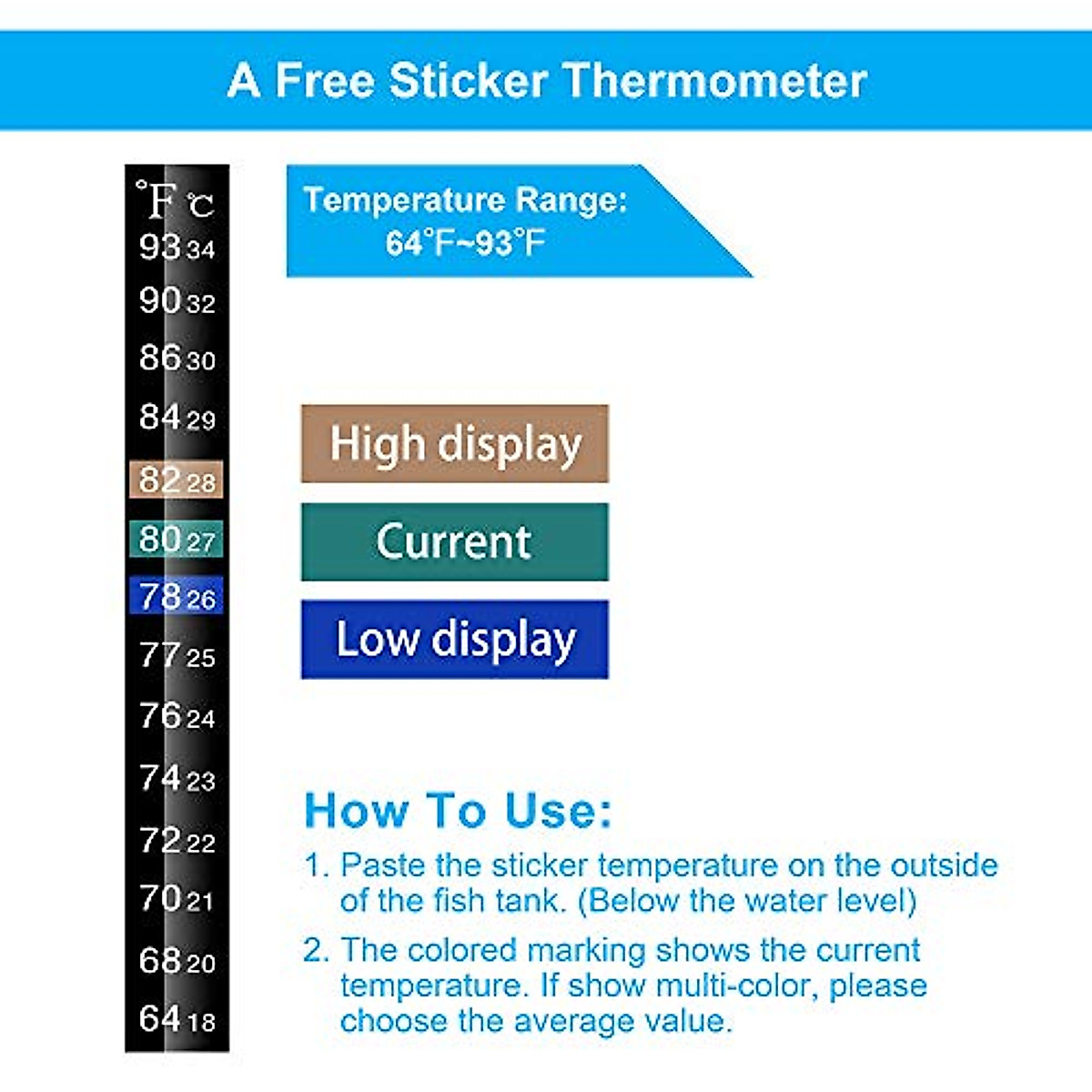 A Free Sticker Thermometer

°F °C
93 34
90 32
86 30
84 29
82 28
80 27
78 26
77 25
76 24
74 23
72 22
70 21
68 20
64 18

Temperature Range:
64°F~93°F

High display

Current

Low display

How To Use:

1. Paste the sticker temperature on the outside of the fish tank. (Below the water level)

2. The colored marking shows the current temperature. If show multi-color, please choose the average value.